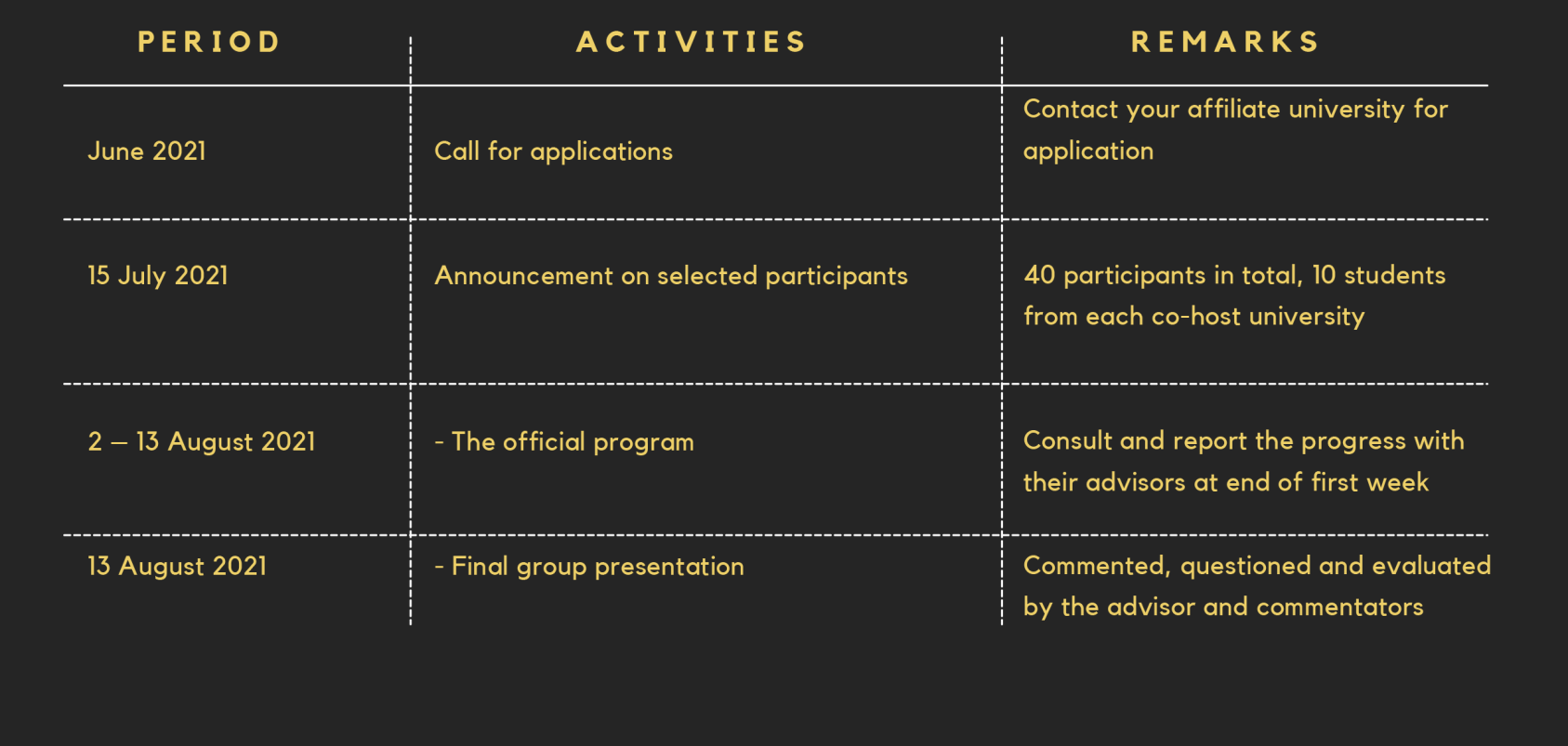 | PERIOD | ACTIVITIES | REMARKS |
|---|---|---|
| June 2021 | Call for applications | Contact your affiliate university for application |
| 15 July 2021 | Announcement on selected participants | 40 participants in total, 10 students from each co-host university |
| 2 – 13 August 2021 | - The official program | Consult and report the progress with their advisors at end of first week |
| 13 August 2021 | - Final group presentation | Commented, questioned and evaluated by the advisor and commentators |